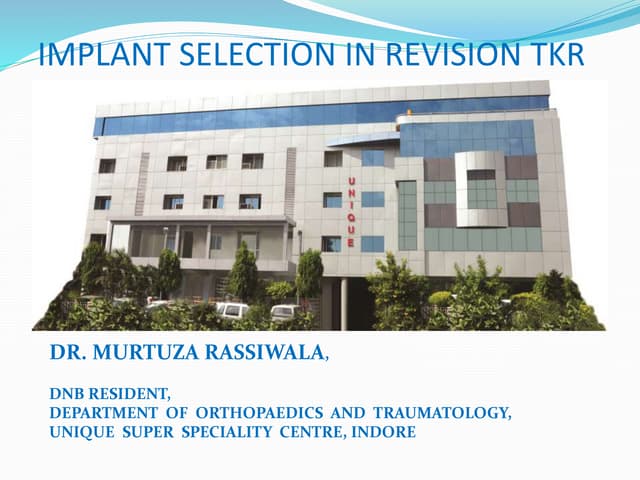 IMPLANT SELECTION IN REVISION TKR

UNIQUE

DR. MURTUZA RASSIWALA,

DNB RESIDENT,
DEPARTMENT OF ORTHOPAEDICS AND TRAUMATOLOGY,
UNIQUE SUPER SPECIALITY CENTRE, INDORE